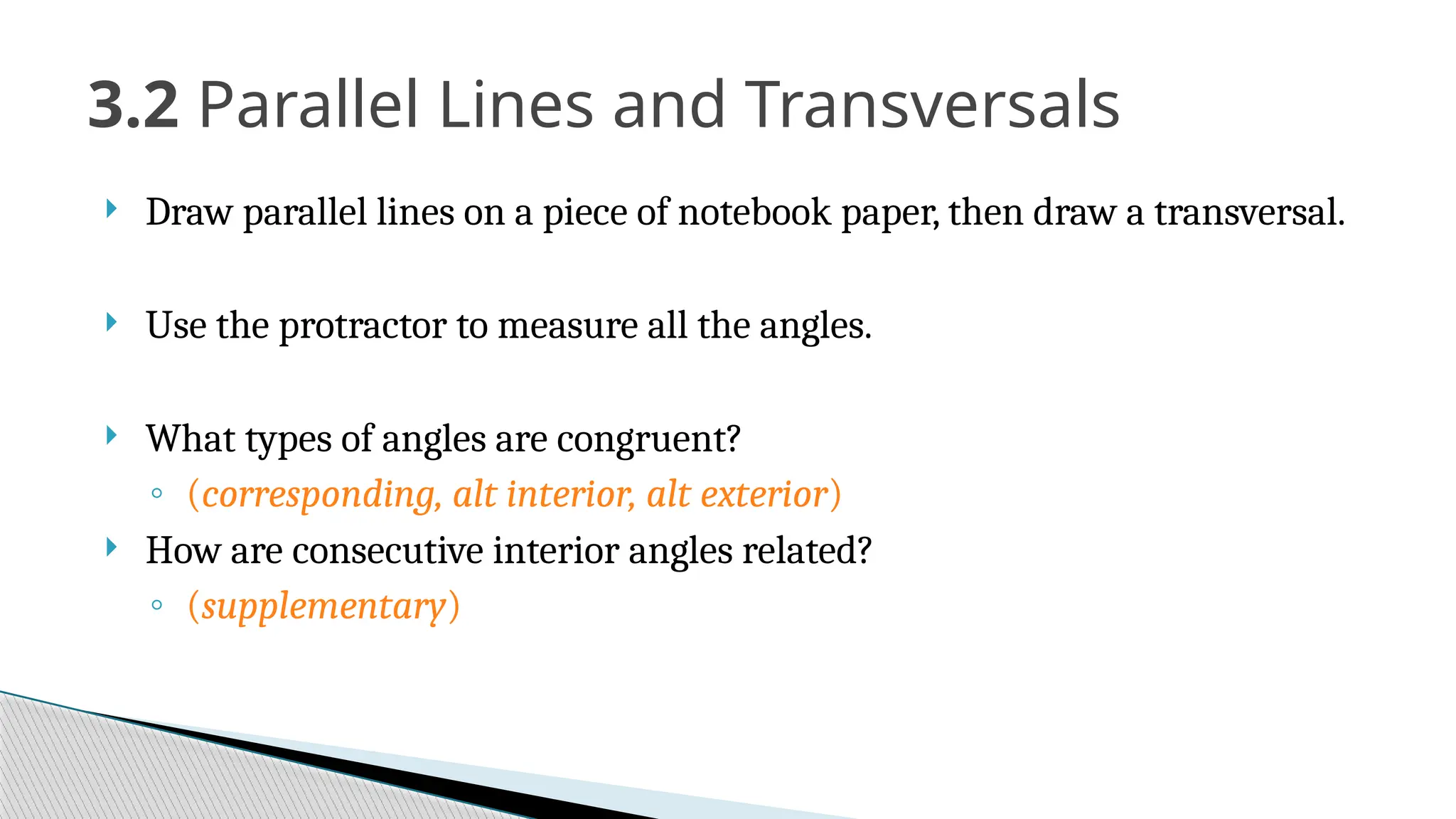 3.2 Parallel Lines and Transversals

Draw parallel lines on a piece of notebook paper, then draw a transversal.

Use the protractor to measure all the angles.

What types of angles are congruent?

(corresponding, alt interior, alt exterior)

How are consecutive interior angles related?

(supplementary)